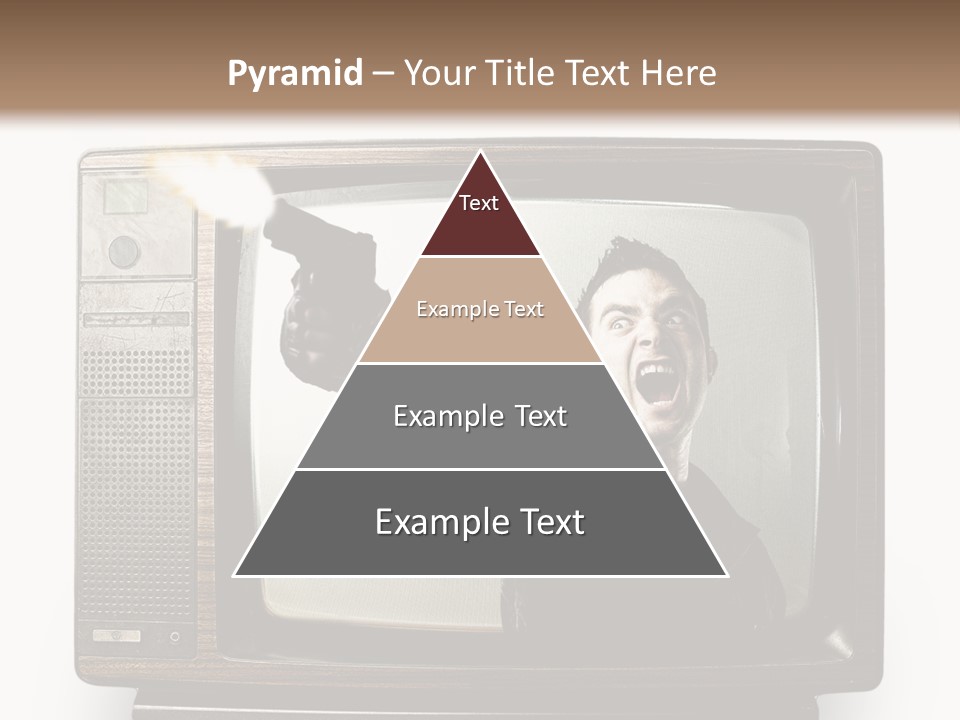 Pyramid – Your Title Text Here

Text

Example Text

Example Text

Example Text